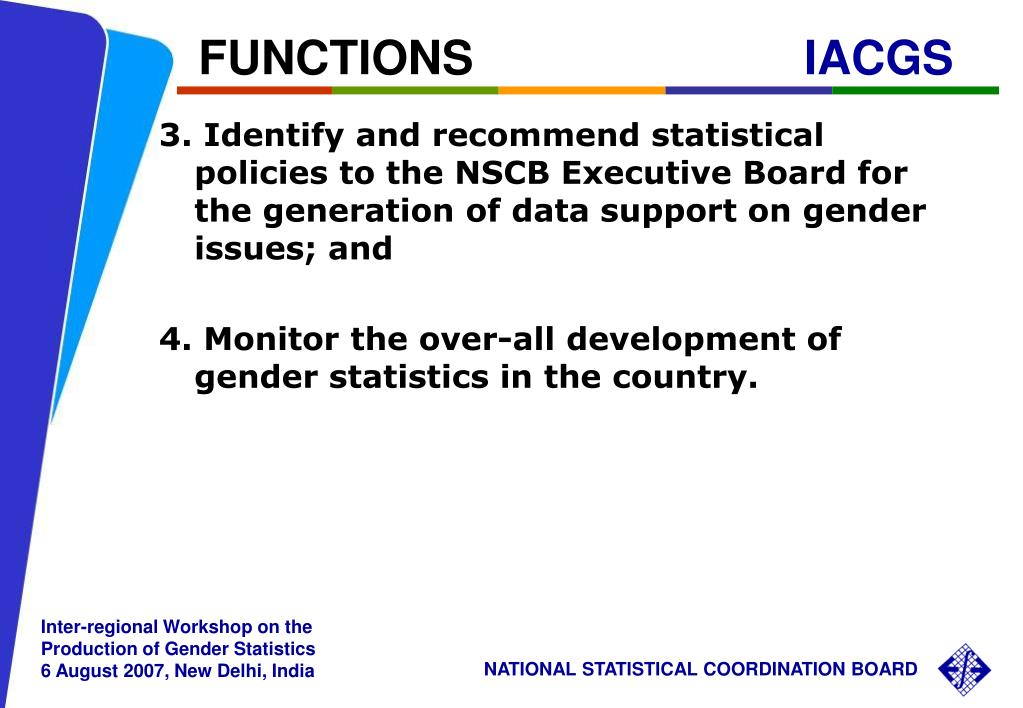 FUNCTIONS IACGS

3. Identify and recommend statistical policies to the NSCB Executive Board for the generation of data support on gender issues; and

4. Monitor the over-all development of gender statistics in the country.

Inter-regional Workshop on the Production of Gender Statistics
6 August 2007, New Delhi, India

NATIONAL STATISTICAL COORDINATION BOARD